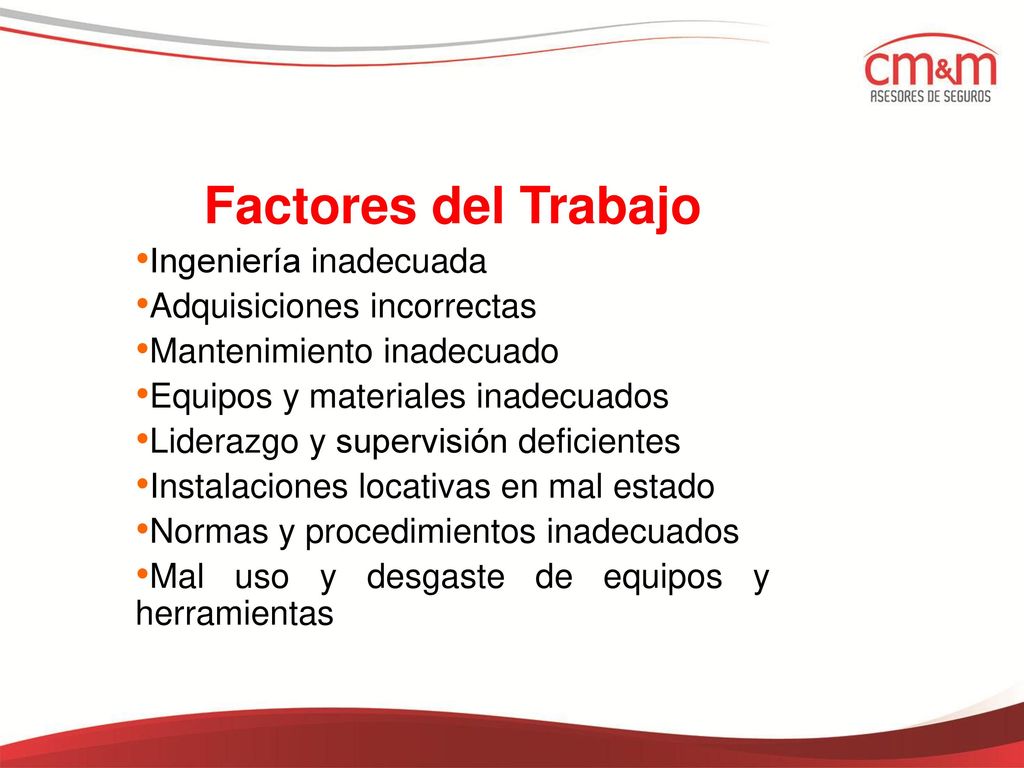 cm&m
ASESORES DE SEGUROS

Factores del Trabajo

•Ingeniería inadecuada
•Adquisiciones incorrectas
•Mantenimiento inadecuado
•Equipos y materiales inadecuados
•Liderazgo y supervisión deficientes
•Instalaciones locativas en mal estado
•Normas y procedimientos inadecuados
•Mal uso y desgaste de equipos y herramientas